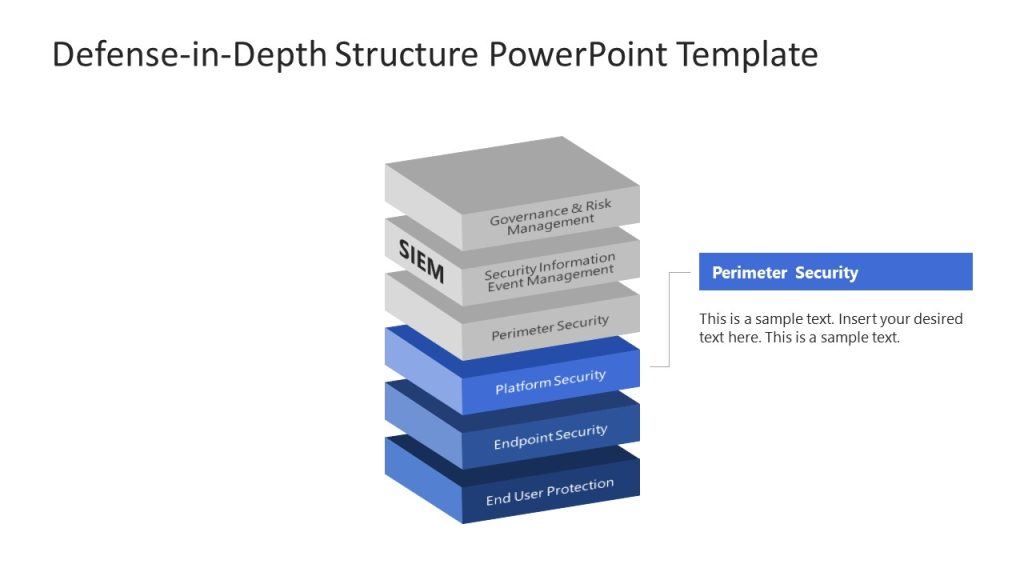 Defense-in-Depth Structure PowerPoint Template

Governance & Risk Management

SIEM

Security Information Event Management

Perimeter Security

Platform Security

Endpoint Security

End User Protection

Perimeter Security

This is a sample text. Insert your desired text here. This is a sample text.